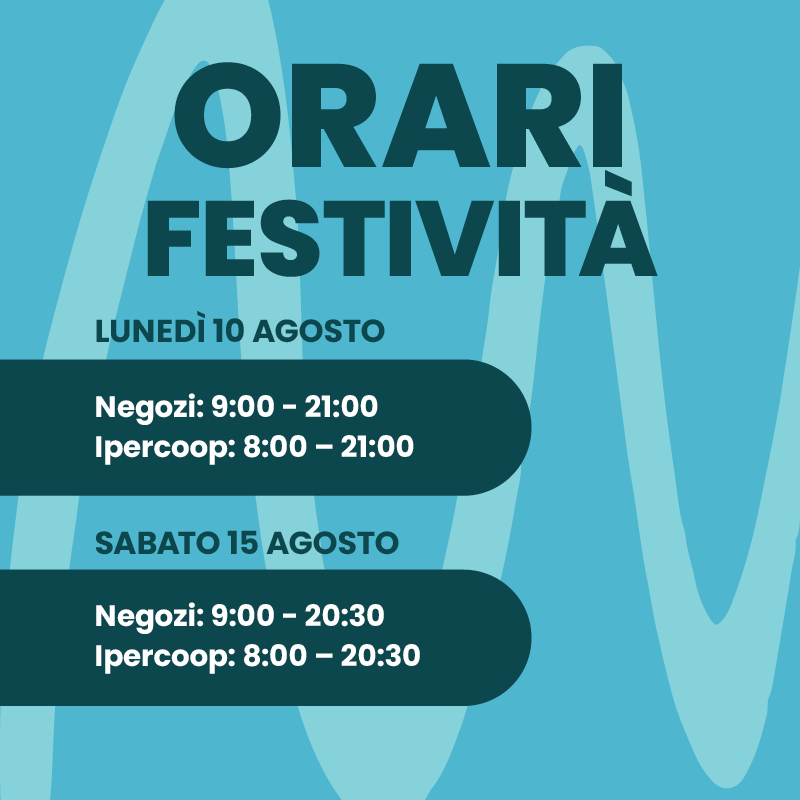 ORARI
FESTIVITÀ

LUNEDÌ 10 AGOSTO

Negozi: 9:00 - 21:00
Ipercoop: 8:00 – 21:00

SABATO 15 AGOSTO

Negozi: 9:00 - 20:30
Ipercoop: 8:00 – 20:30